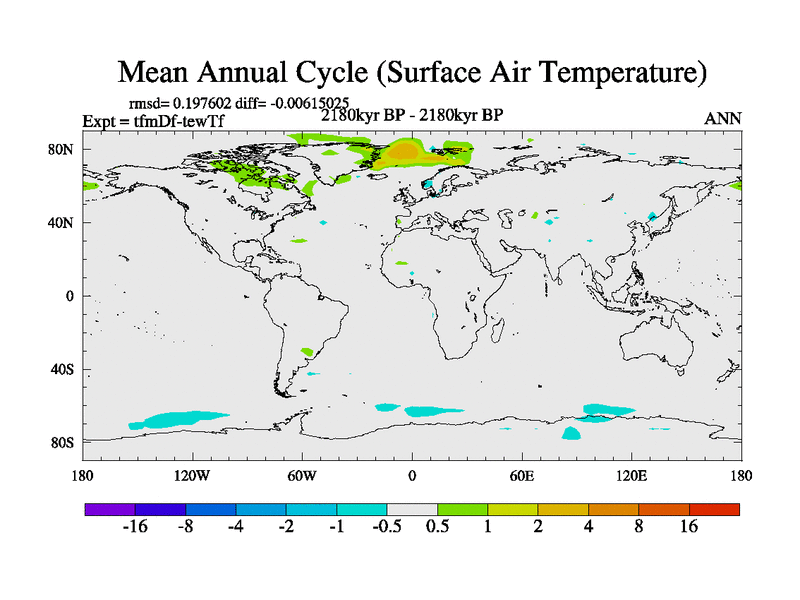 Mean Annual Cycle (Surface Air Temperature)

rmsd= 0.197602 diff= -0.00615025

Expt = tfmDf-tewTf

2180kyr BP - 2180kyr BP

ANN

80N

40N

0

40S

80S

180

120W

60W

0

60E

120E

180

-16 -8 -4 -2 -1 -0.5 0.5 1 2 4 8 16